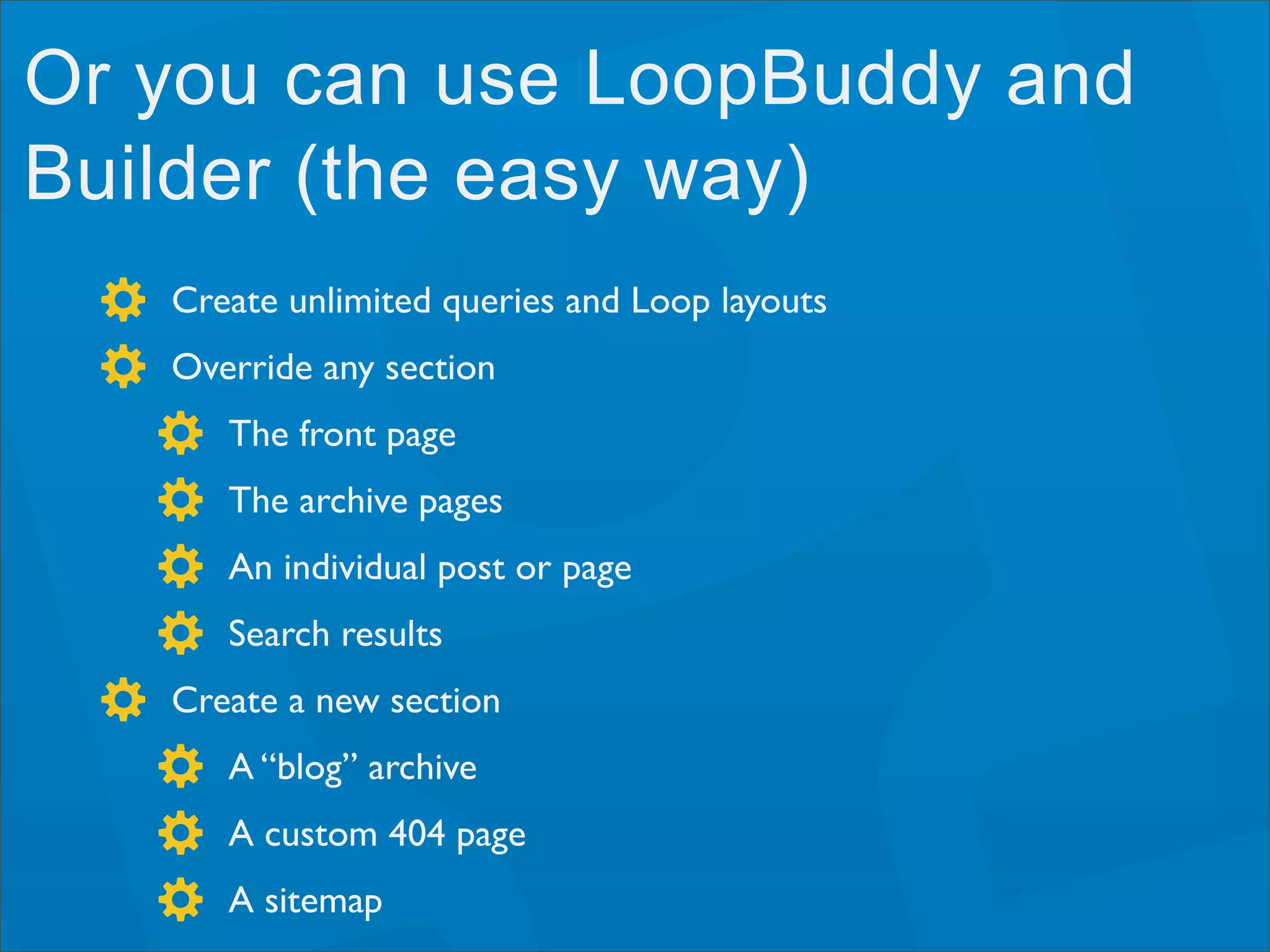 Or you can use LoopBuddy and Builder (the easy way)

Create unlimited queries and Loop layouts

Override any section

The front page

The archive pages

An individual post or page

Search results

Create a new section

A “blog” archive

A custom 404 page

A sitemap